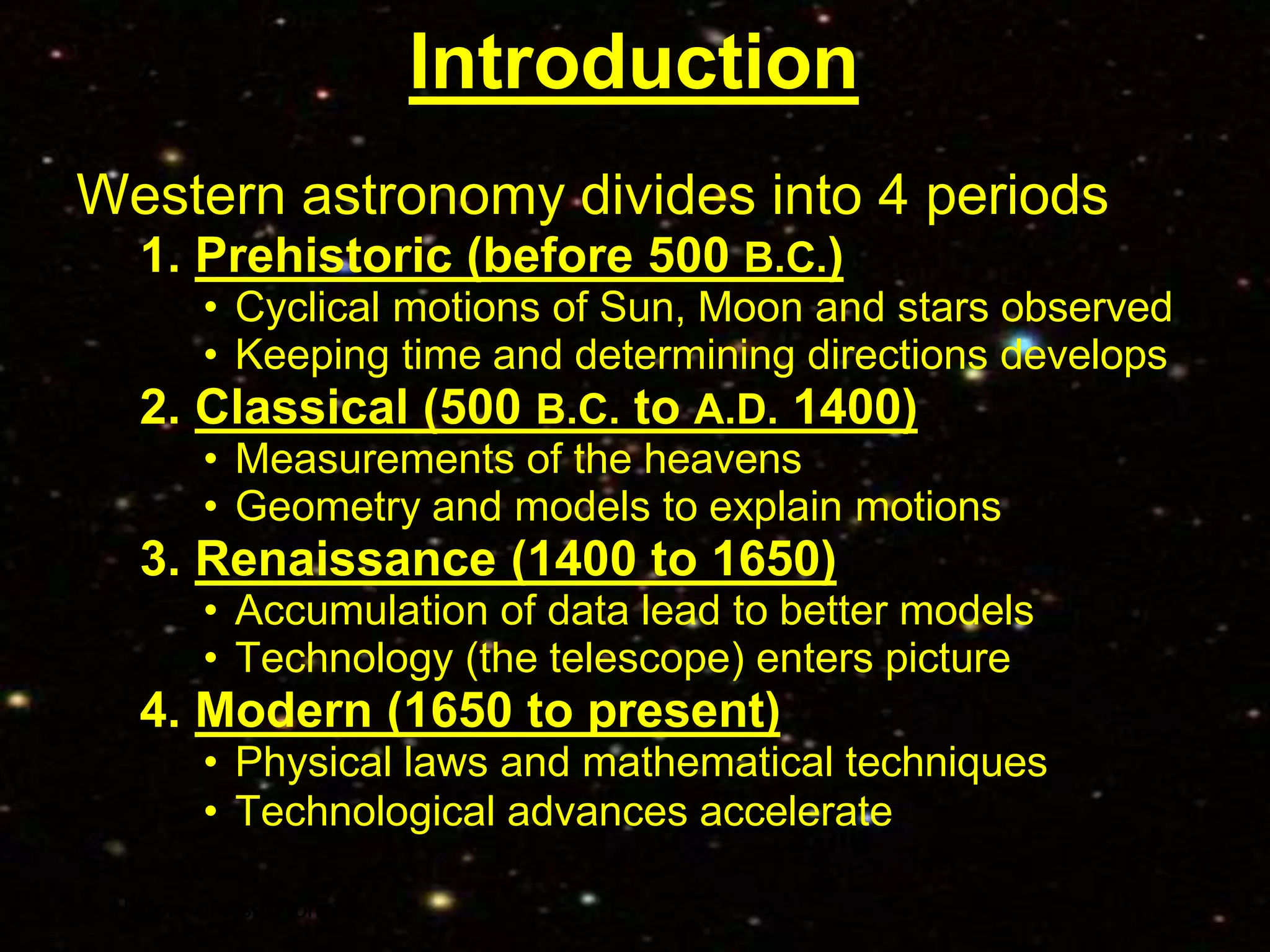 Introduction

Western astronomy divides into 4 periods

1. Prehistoric (before 500 B.C.)
• Cyclical motions of Sun, Moon and stars observed
• Keeping time and determining directions develops

2. Classical (500 B.C. to A.D. 1400)
• Measurements of the heavens
• Geometry and models to explain motions

3. Renaissance (1400 to 1650)
• Accumulation of data lead to better models
• Technology (the telescope) enters picture

4. Modern (1650 to present)
• Physical laws and mathematical techniques
• Technological advances accelerate